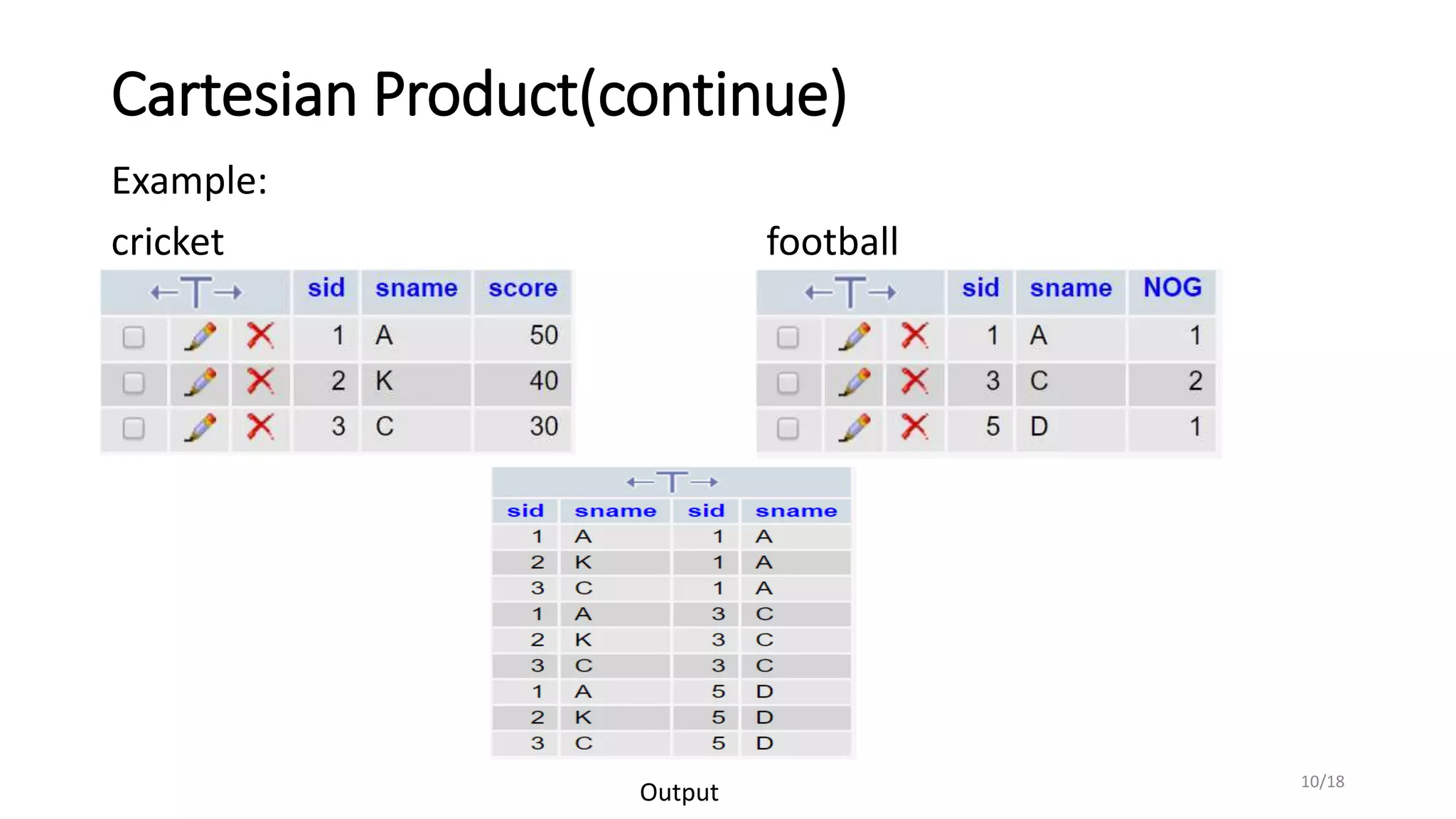 Cartesian Product(continue)

Example:

cricket

| ←T→ | sid | sname | score |
|---|---|---|---|
| | 1 | A | 50 |
| | 2 | K | 40 |
| | 3 | C | 30 |

football

| ←T→ | sid | sname | NOG |
|---|---|---|---|
| | 1 | A | 1 |
| | 3 | C | 2 |
| | 5 | D | 1 |

←T→

| sid | sname | sid | sname |
|---|---|---|---|
| 1 | A | 1 | A |
| 2 | K | 1 | A |
| 3 | C | 1 | A |
| 1 | A | 3 | C |
| 2 | K | 3 | C |
| 3 | C | 3 | C |
| 1 | A | 5 | D |
| 2 | K | 5 | D |
| 3 | C | 5 | D |

Output

10/18